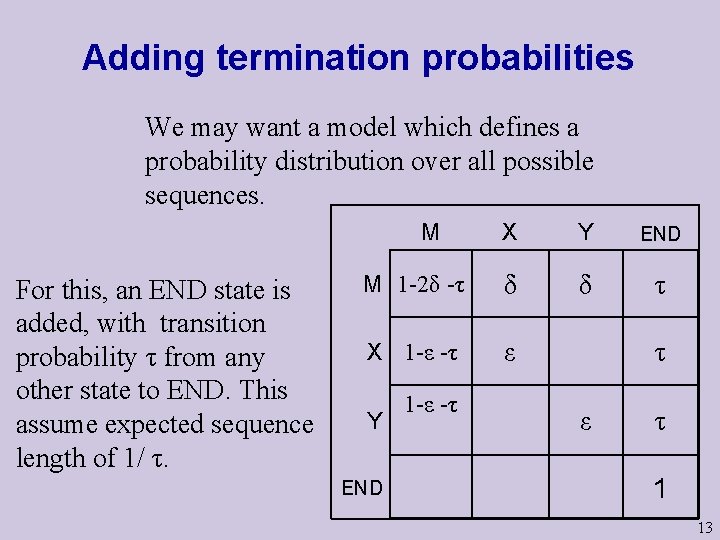 Adding termination probabilities

We may want a model which defines a probability distribution over all possible sequences.

For this, an END state is added, with transition probability $\tau$ from any other state to END. This assume expected sequence length of $1/\tau$.

| | M | X | Y | END |
|---|---|---|---|---|
| M | $1-2\delta-\tau$ | $\delta$ | $\delta$ | $\tau$ |
| X | $1-\varepsilon-\tau$ | $\varepsilon$ | | $\tau$ |
| Y | $1-\varepsilon-\tau$ | | $\varepsilon$ | $\tau$ |
| END | | | | 1 |

13